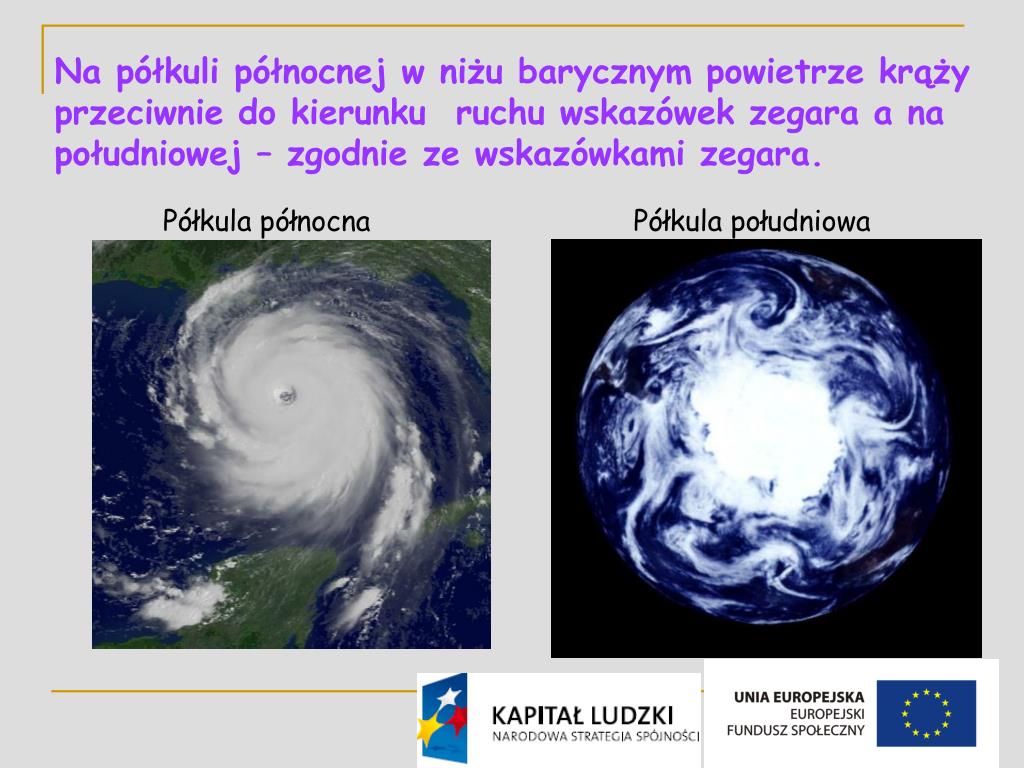 Na półkuli północnej w niżu barycznym powietrze krąży przeciwnie do kierunku ruchu wskazówek zegara a na południowej – zgodnie ze wskazówkami zegara.

Półkula północna

Półkula południowa

KAPITAŁ LUDZKI
NARODOWA STRATEGIA SPÓJNOŚCI

UNIA EUROPEJSKA
EUROPEJSKI
FUNDUSZ SPOŁECZNY